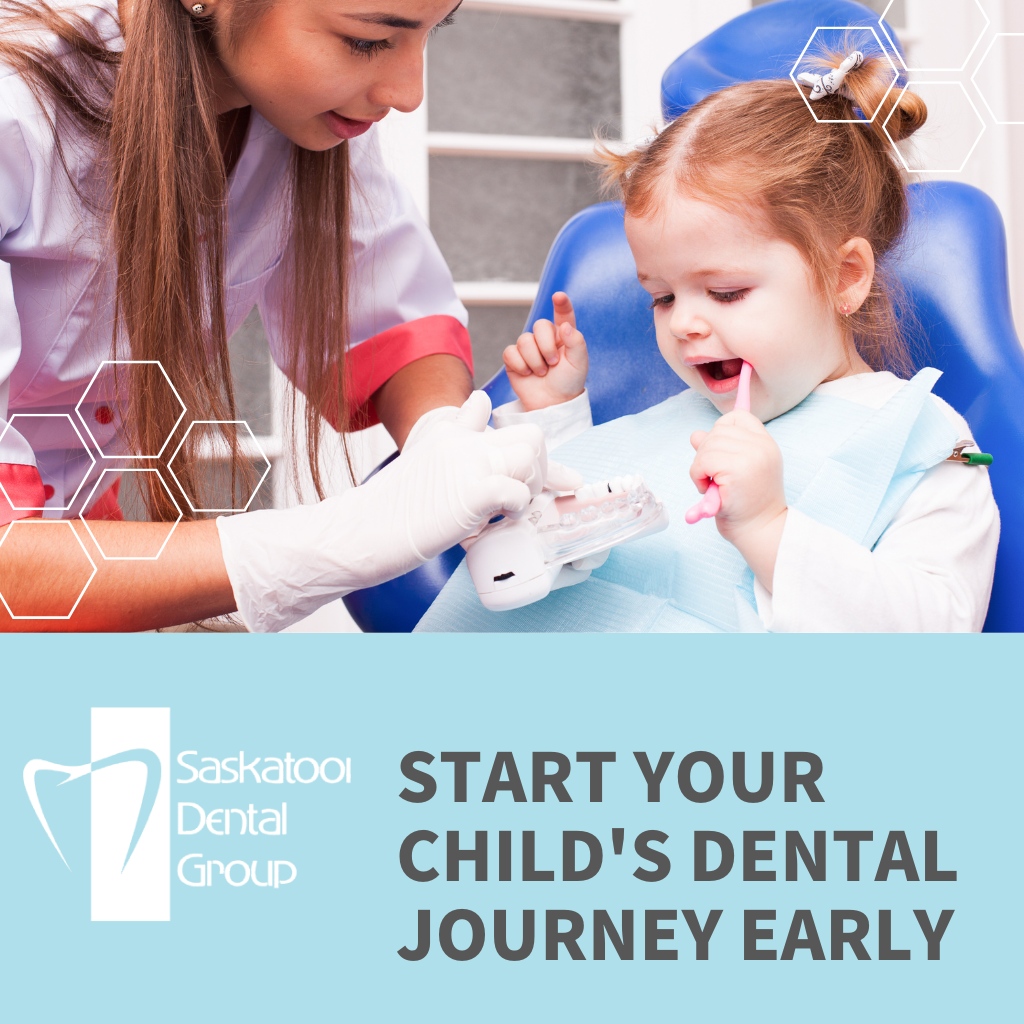 Saskatoon Dental Group

START YOUR CHILD'S DENTAL JOURNEY EARLY